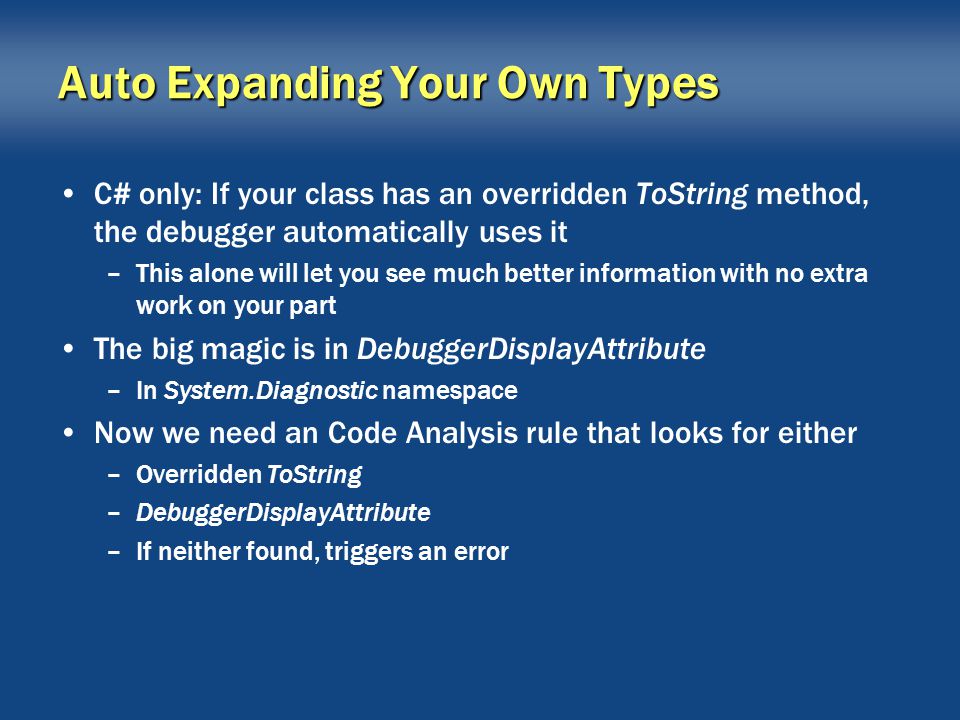 Auto Expanding Your Own Types

• C# only: If your class has an overridden ToString method, the debugger automatically uses it
  – This alone will let you see much better information with no extra work on your part
• The big magic is in DebuggerDisplayAttribute
  – In System.Diagnostic namespace
• Now we need an Code Analysis rule that looks for either
  – Overridden ToString
  – DebuggerDisplayAttribute
  – If neither found, triggers an error